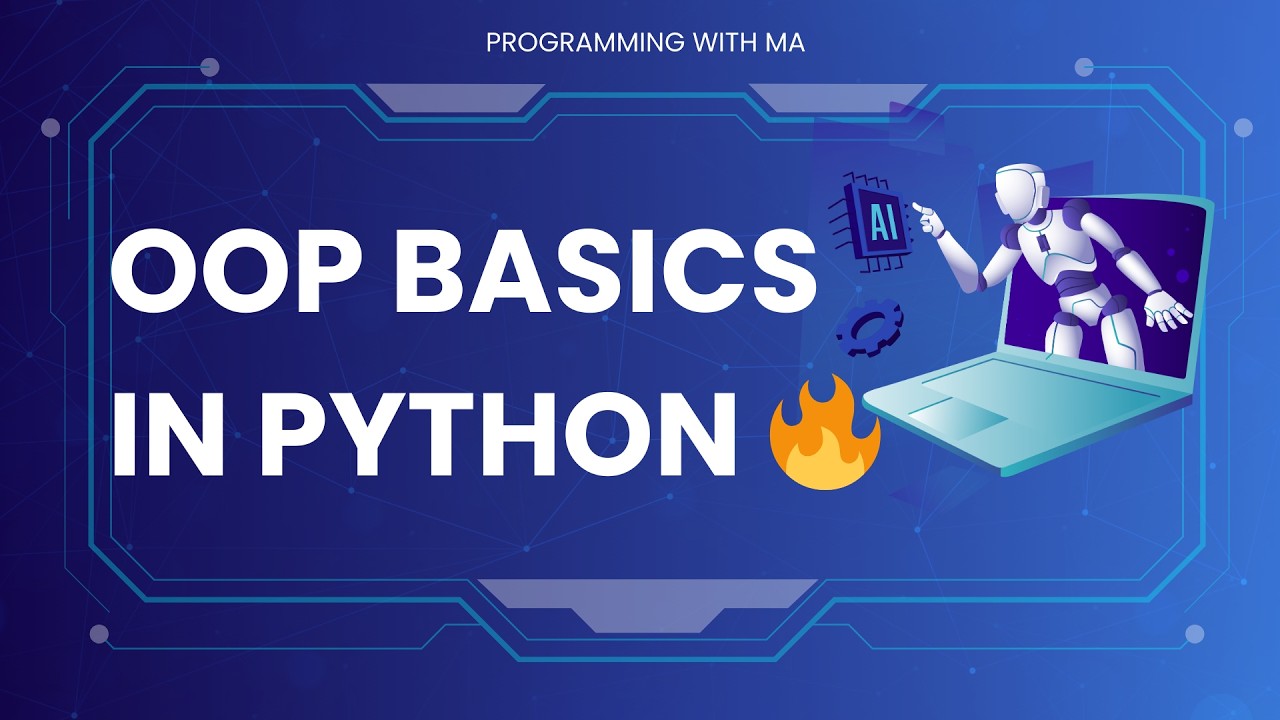 PROGRAMMING WITH MA

OOP BASICS IN PYTHON 🔥

AI